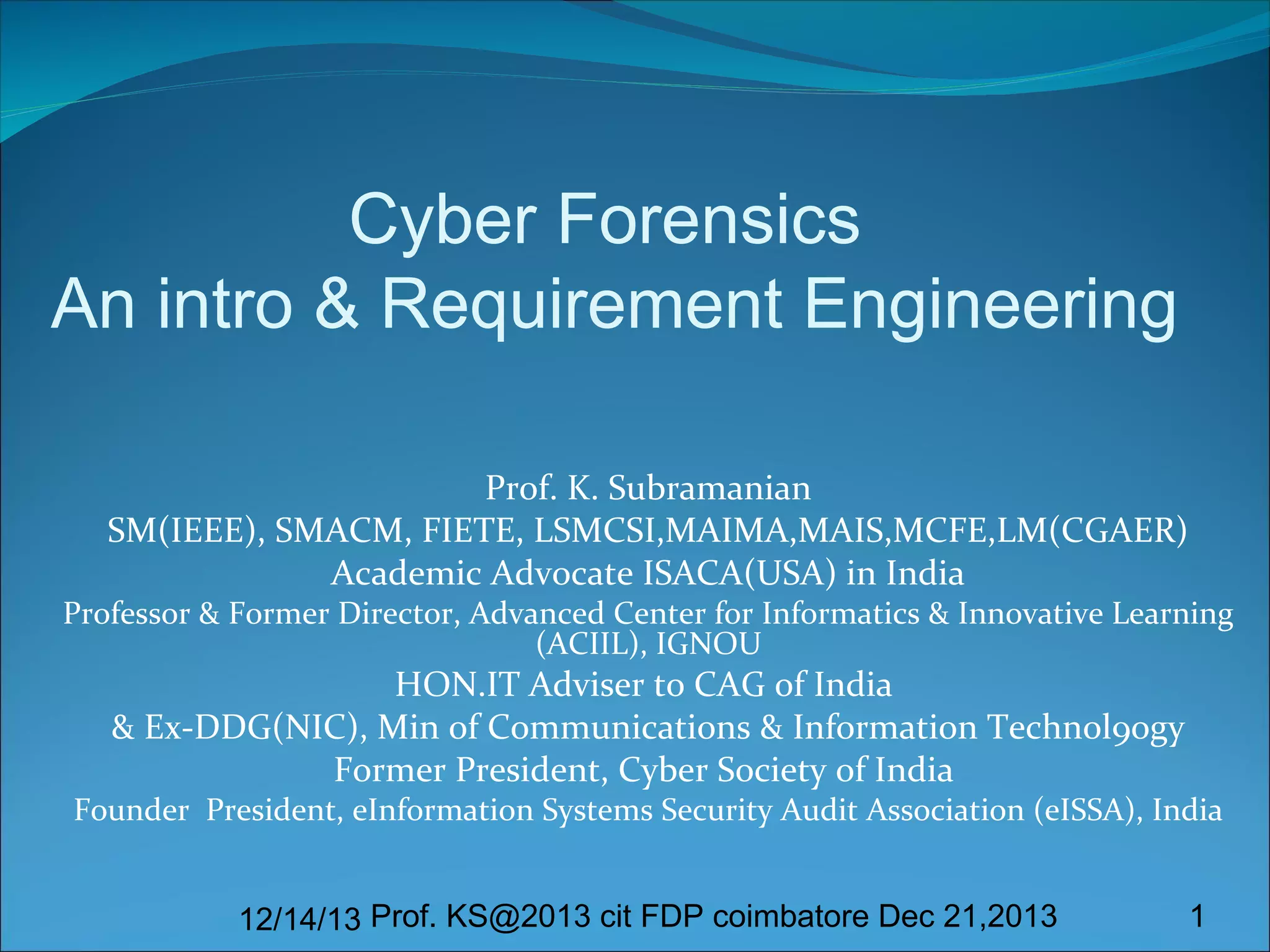 Cyber Forensics
An intro & Requirement Engineering

Prof. K. Subramanian
SM(IEEE), SMACM, FIETE, LSMCSI,MAIMA,MAIS,MCFE,LM(CGAER)
Academic Advocate ISACA(USA) in India
Professor & Former Director, Advanced Center for Informatics & Innovative Learning (ACIIL), IGNOU
HON.IT Adviser to CAG of India
& Ex-DDG(NIC), Min of Communications & Information Technol9ogy
Former President, Cyber Society of India
Founder President, eInformation Systems Security Audit Association (eISSA), India

12/14/13 Prof. KS@2013 cit FDP coimbatore Dec 21,2013 1